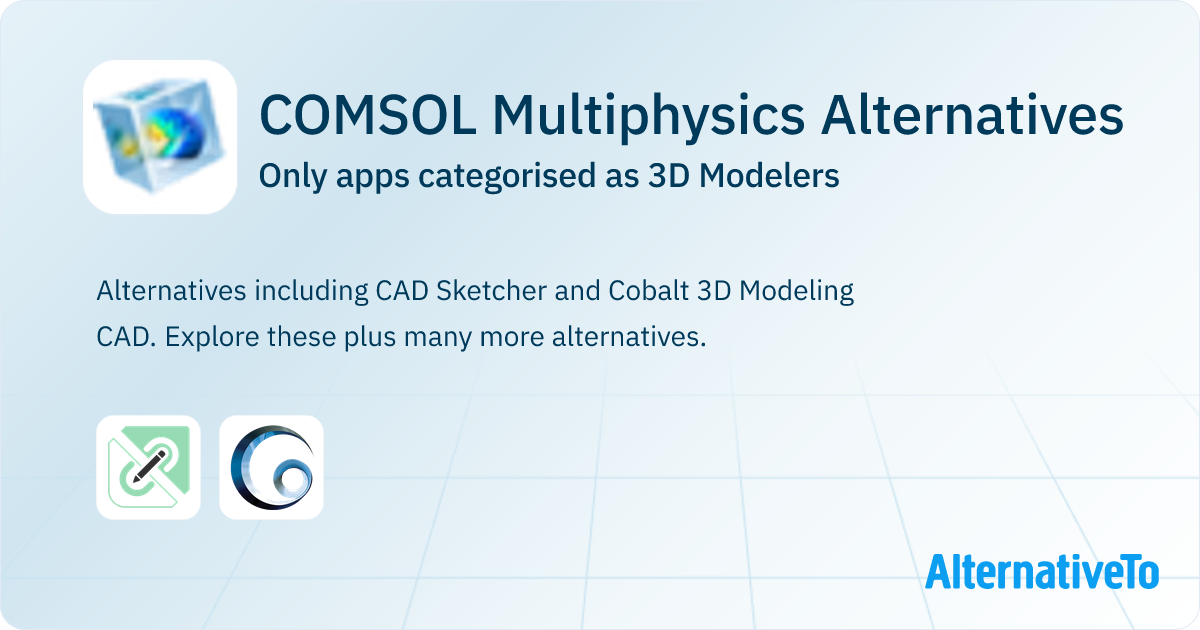 COMSOL Multiphysics Alternatives
Only apps categorised as 3D Modelers

Alternatives including CAD Sketcher and Cobalt 3D Modeling CAD. Explore these plus many more alternatives.

AlternativeTo